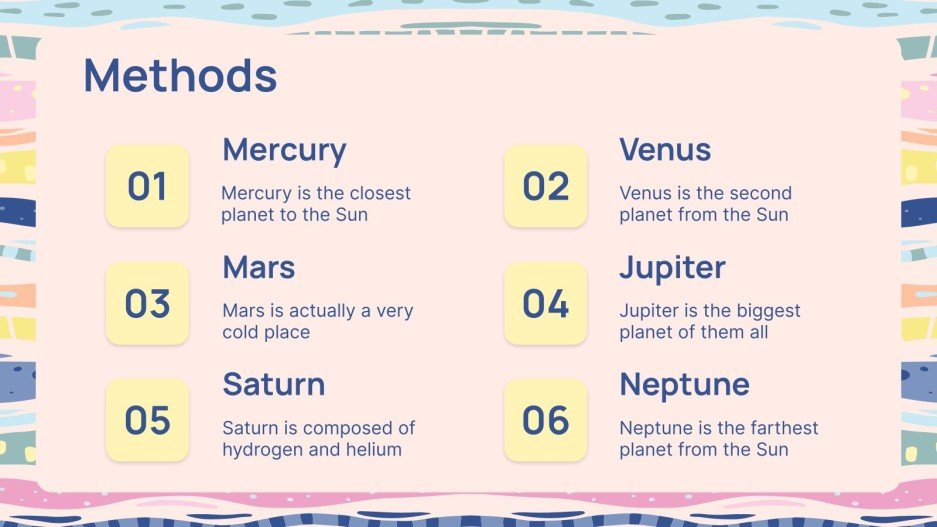 Methods

01
Mercury
Mercury is the closest planet to the Sun

02
Venus
Venus is the second planet from the Sun

03
Mars
Mars is actually a very cold place

04
Jupiter
Jupiter is the biggest planet of them all

05
Saturn
Saturn is composed of hydrogen and helium

06
Neptune
Neptune is the farthest planet from the Sun